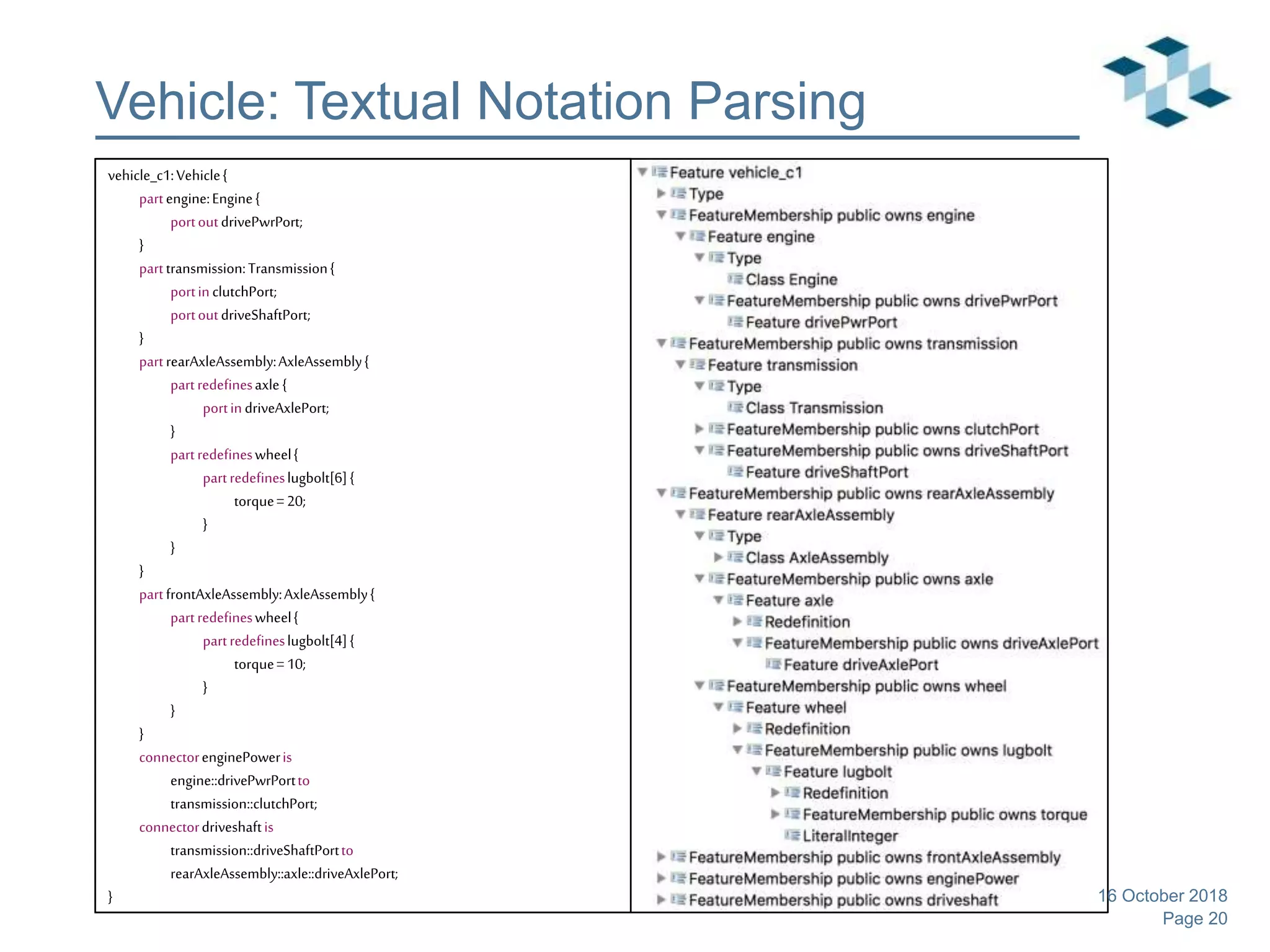 Vehicle: Textual Notation Parsing

vehicle_c1: Vehicle {
part engine: Engine {
port out drivePwrPort;
}
part transmission: Transmission {
port in clutchPort;
port out driveShaftPort;
}
part rearAxleAssembly: AxleAssembly {
part redefines axle {
port in driveAxlePort;
}
part redefines wheel {
part redefines lugbolt[6] {
torque = 20;
}
}
}
part frontAxleAssembly: AxleAssembly {
part redefines wheel {
part redefines lugbolt[4] {
torque = 10;
}
}
}
connector enginePower is
engine::drivePwrPort to
transmission::clutchPort;
connector driveshaft is
transmission::driveShaftPort to
rearAxleAssembly::axle::driveAxlePort;
}

Feature vehicle_c1
Type
FeatureMembership public owns engine
Feature engine
Type
Class Engine
FeatureMembership public owns drivePwrPort
Feature drivePwrPort
FeatureMembership public owns transmission
Feature transmission
Type
Class Transmission
FeatureMembership public owns clutchPort
FeatureMembership public owns driveShaftPort
Feature driveShaftPort
FeatureMembership public owns rearAxleAssembly
Feature rearAxleAssembly
Type
Class AxleAssembly
FeatureMembership public owns axle
Feature axle
Redefinition
FeatureMembership public owns driveAxlePort
Feature driveAxlePort
FeatureMembership public owns wheel
Feature wheel
Redefinition
FeatureMembership public owns lugbolt
Feature lugbolt
Redefinition
FeatureMembership public owns torque
LiteralInteger
FeatureMembership public owns frontAxleAssembly
FeatureMembership public owns enginePower
FeatureMembership public owns driveshaft

16 October 2018
Page 20